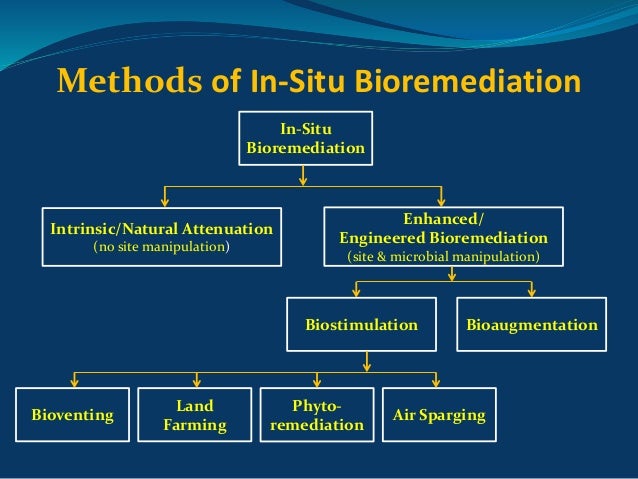 Methods of In-Situ Bioremediation

In-Situ Bioremediation

Intrinsic/Natural Attenuation
(no site manipulation)

Enhanced/
Engineered Bioremediation
(site & microbial manipulation)

Biostimulation

Bioaugmentation

Bioventing

Land Farming

Phyto-remediation

Air Sparging